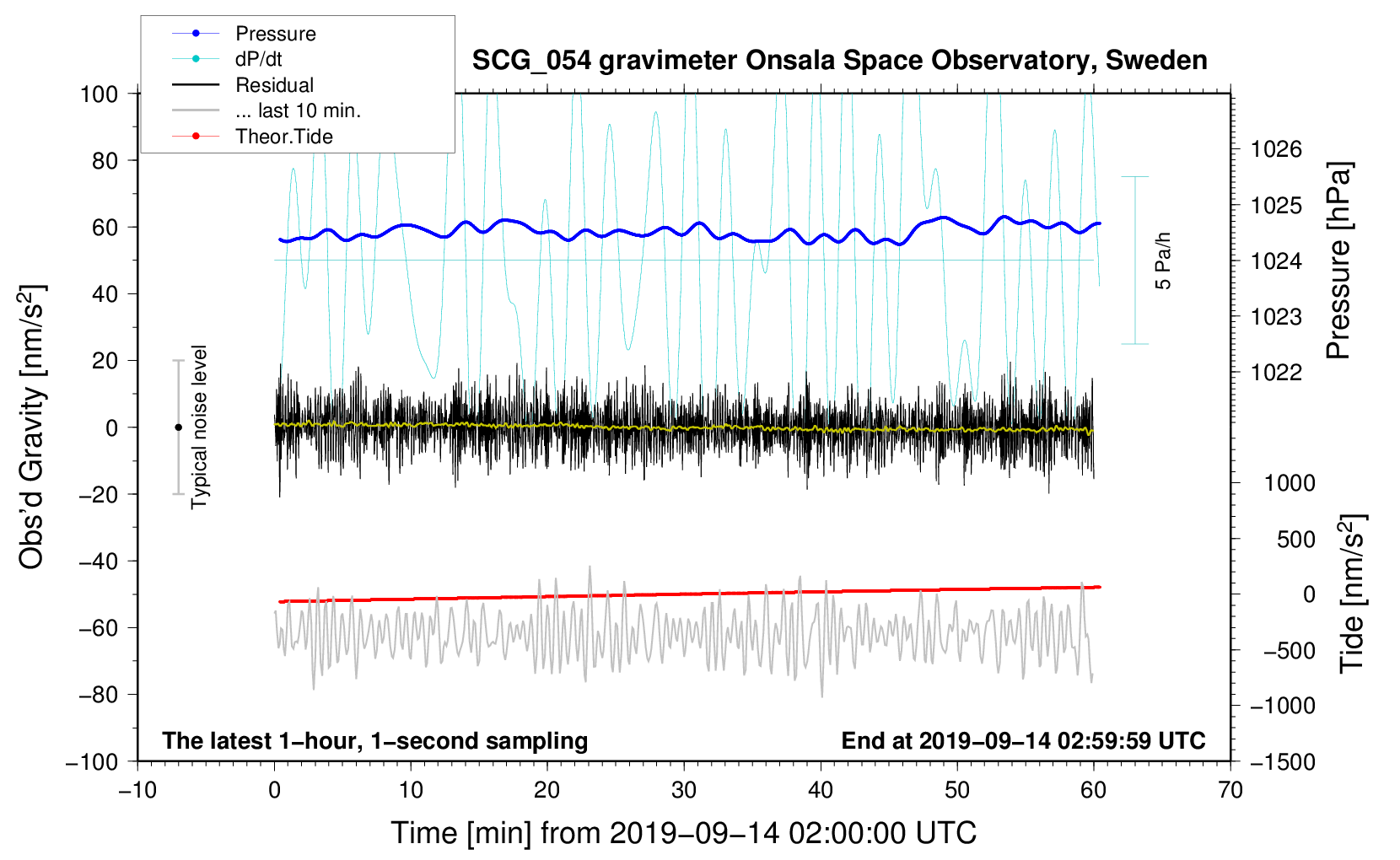 Pressure
dP/dt
Residual
... last 10 min.
Theor.Tide

SCG_054 gravimeter Onsala Space Observatory, Sweden

100
80
60
40
20
0
−20
−40
−60
−80
−100

Obs'd Gravity [nm/s$^2$]

Typical noise level

5 Pa/h

1026
1025
1024
1023
1022

Pressure [hPa]

1000
500
0
−500
−1000
−1500

Tide [nm/s$^2$]

The latest 1−hour, 1−second sampling

End at 2019−09−14 02:59:59 UTC

−10
0
10
20
30
40
50
60
70

Time [min] from 2019−09−14 02:00:00 UTC